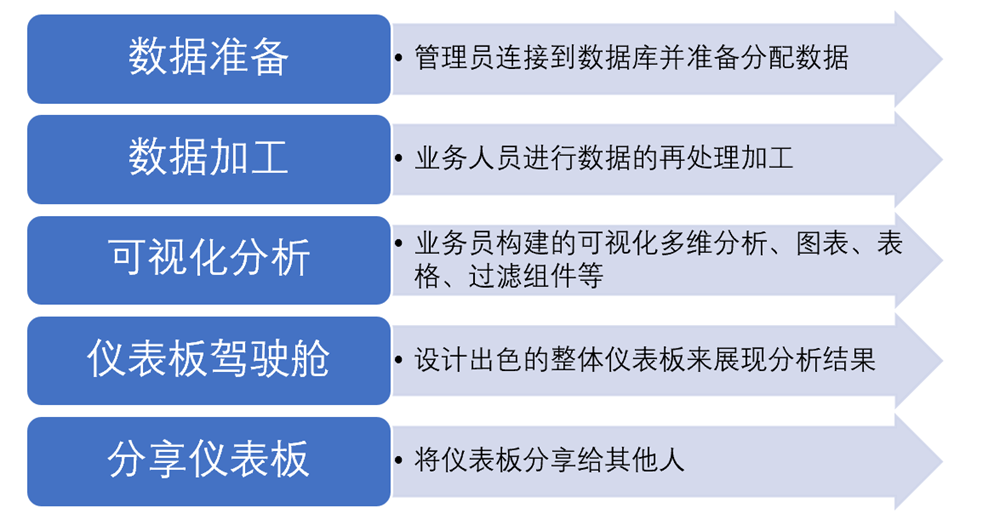 数据准备

• 管理员连接到数据库并准备分配数据

数据加工

• 业务人员进行数据的再处理加工

可视化分析

• 业务员构建的可视化多维分析、图表、表格、过滤组件等

仪表板驾驶舱

• 设计出色的整体仪表板来展现分析结果

分享仪表板

• 将仪表板分享给其他人